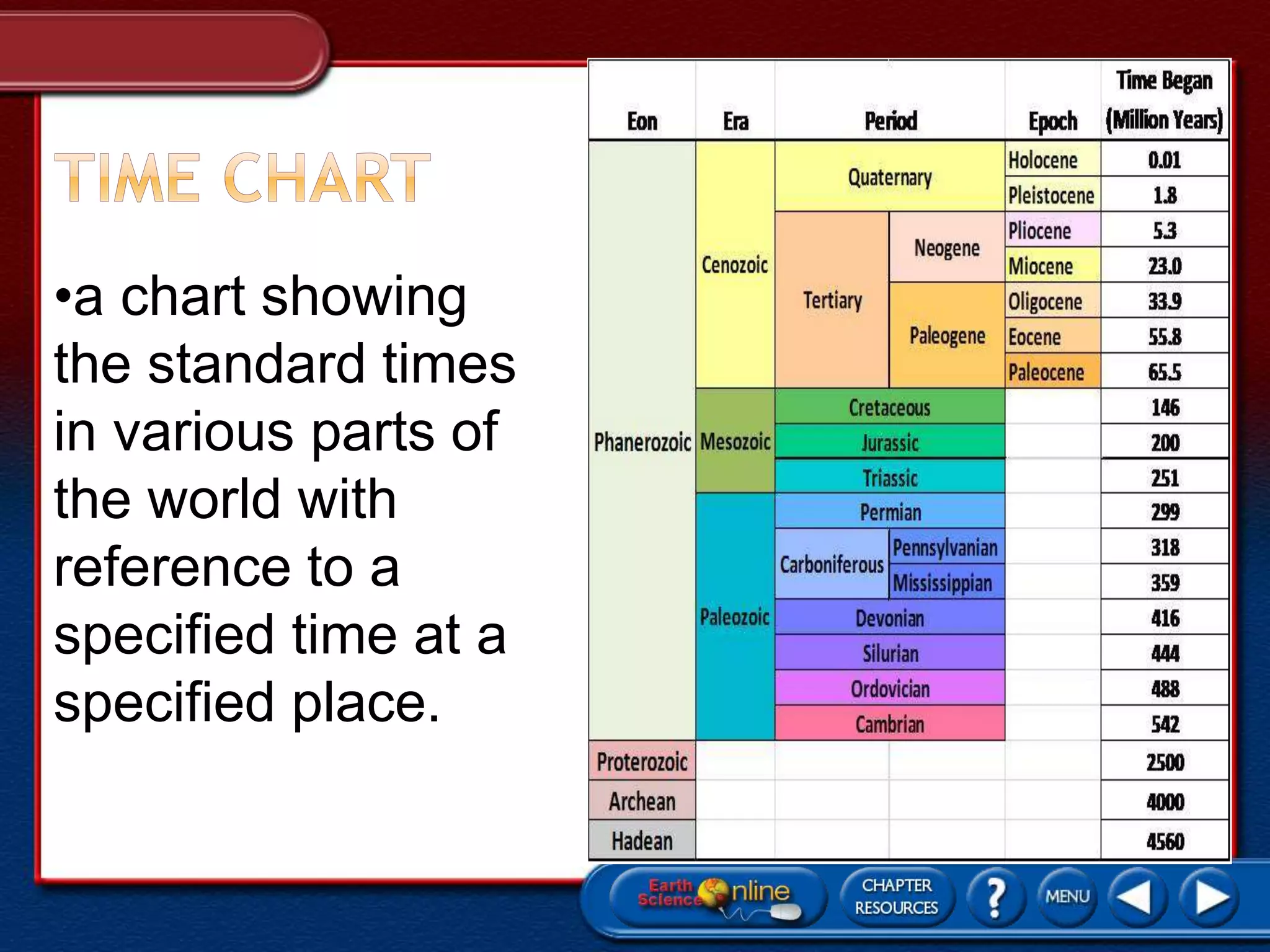 TIME CHART

•a chart showing the standard times in various parts of the world with reference to a specified time at a specified place.

| Eon | Era | Period | | Epoch | Time Began (Million Years) |
|---|---|---|---|---|---|
| Phanerozoic | Cenozoic | Quaternary | | Holocene | 0.01 |
| | | | | Pleistocene | 1.8 |
| | | Tertiary | Neogene | Pliocene | 5.3 |
| | | | | Miocene | 23.0 |
| | | | Paleogene | Oligocene | 33.9 |
| | | | | Eocene | 55.8 |
| | | | | Paleocene | 65.5 |
| | Mesozoic | Cretaceous | | | 146 |
| | | Jurassic | | | 200 |
| | | Triassic | | | 251 |
| | Paleozoic | Permian | | | 299 |
| | | Carboniferous | Pennsylvanian | | 318 |
| | | | Mississippian | | 359 |
| | | Devonian | | | 416 |
| | | Silurian | | | 444 |
| | | Ordovician | | | 488 |
| | | Cambrian | | | 542 |
| Proterozoic | | | | | 2500 |
| Archean | | | | | 4000 |
| Hadean | | | | | 4560 |

Earth Science Online
CHAPTER RESOURCES
?
MENU